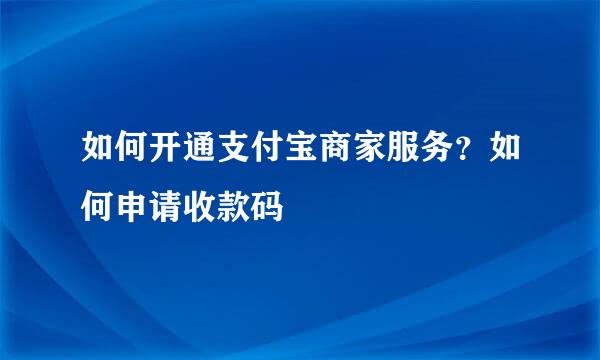 如何开通支付宝商家服务？如何申请收款码